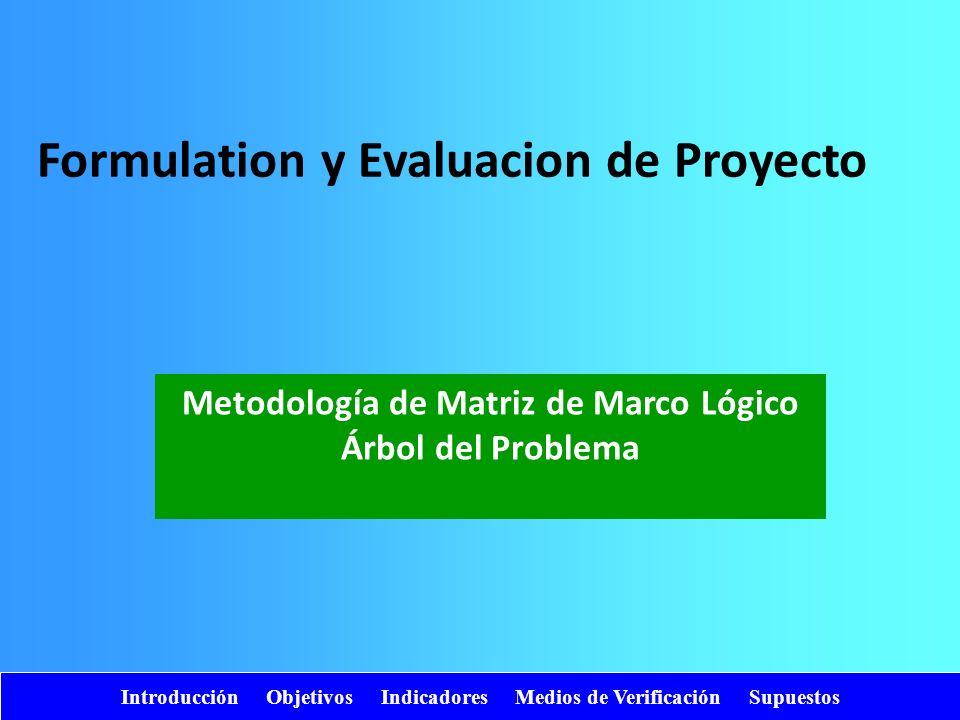 Formulation y Evaluacion de Proyecto

Metodología de Matriz de Marco Lógico
Árbol del Problema

Introducción Objetivos Indicadores Medios de Verificación Supuestos